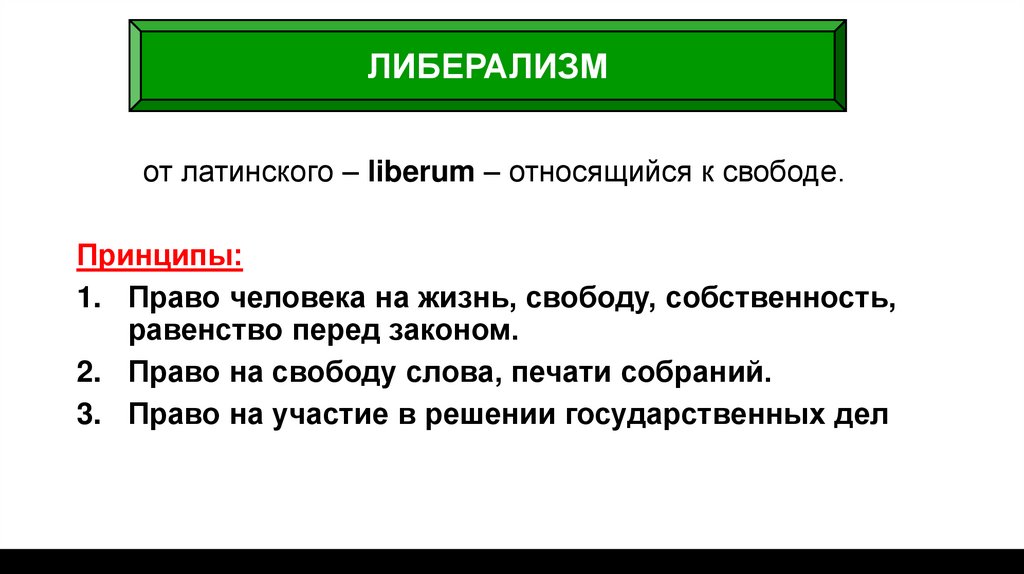 ЛИБЕРАЛИЗМ

от латинского – liberum – относящийся к свободе.

Принципы:

1. Право человека на жизнь, свободу, собственность, равенство перед законом.
2. Право на свободу слова, печати собраний.
3. Право на участие в решении государственных дел